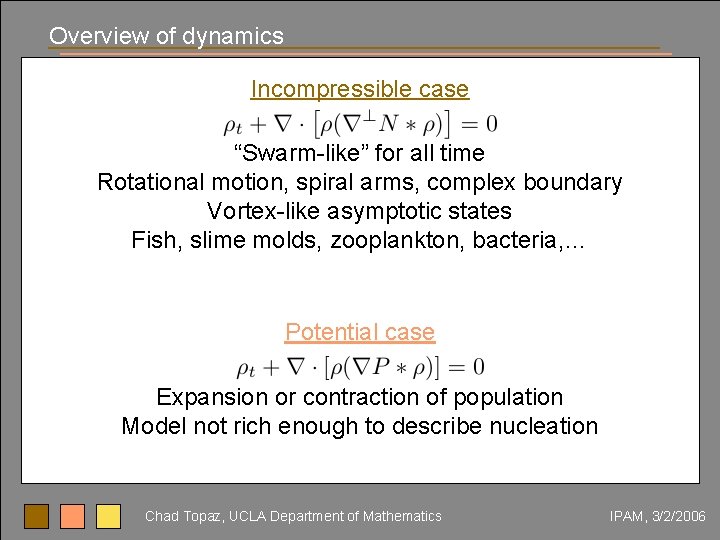 Overview of dynamics

Incompressible case

$\rho_t + \nabla \cdot \left[\rho(\nabla^{\perp} N * \rho)\right] = 0$

“Swarm-like” for all time
Rotational motion, spiral arms, complex boundary
Vortex-like asymptotic states
Fish, slime molds, zooplankton, bacteria,...

Potential case

$\rho_t + \nabla \cdot [\rho(\nabla P * \rho)] = 0$

Expansion or contraction of population
Model not rich enough to describe nucleation

Chad Topaz, UCLA Department of Mathematics

IPAM, 3/2/2006